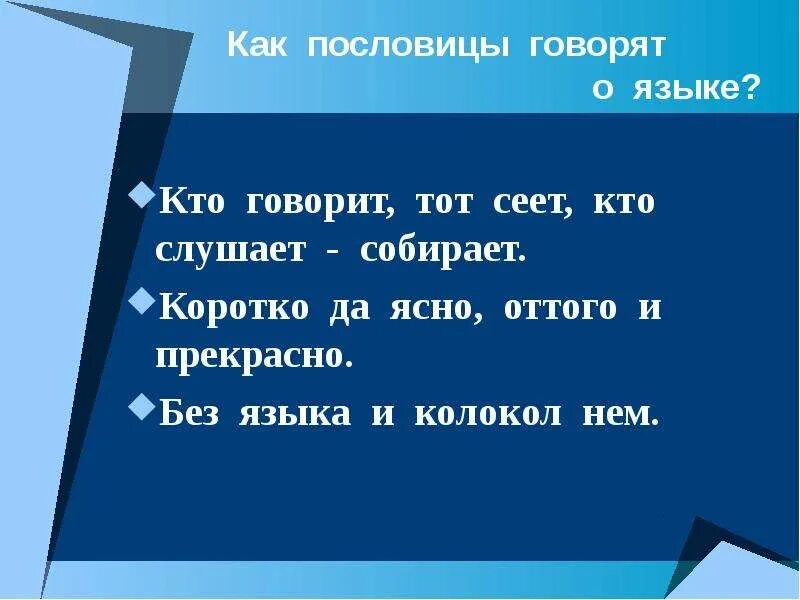 Как пословицы говорят о языке?

Кто говорит, тот сеет, кто слушает - собирает.

Коротко да ясно, оттого и прекрасно.

Без языка и колокол нем.